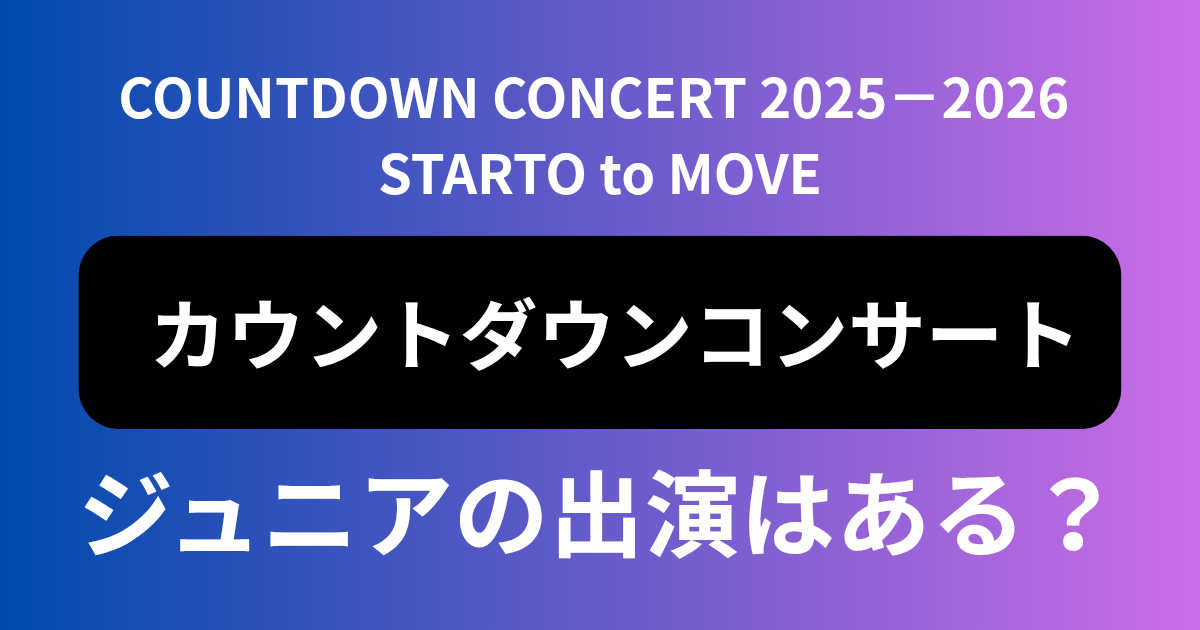 COUNTDOWN CONCERT 2025－2026
STARTO to MOVE

カウントダウンコンサート

ジュニアの出演はある？